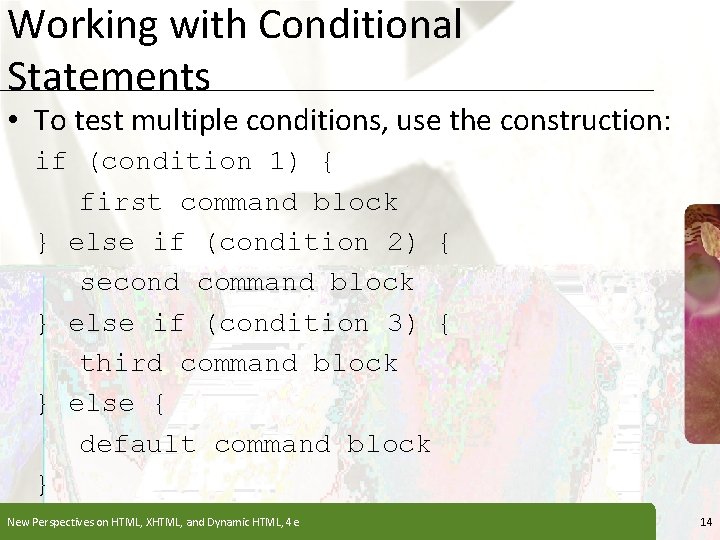 Working with Conditional Statements

• To test multiple conditions, use the construction:

if (condition 1) {
   first command block
} else if (condition 2) {
   second command block
} else if (condition 3) {
   third command block
} else {
   default command block
}

New Perspectives on HTML, XHTML, and Dynamic HTML, 4e

14